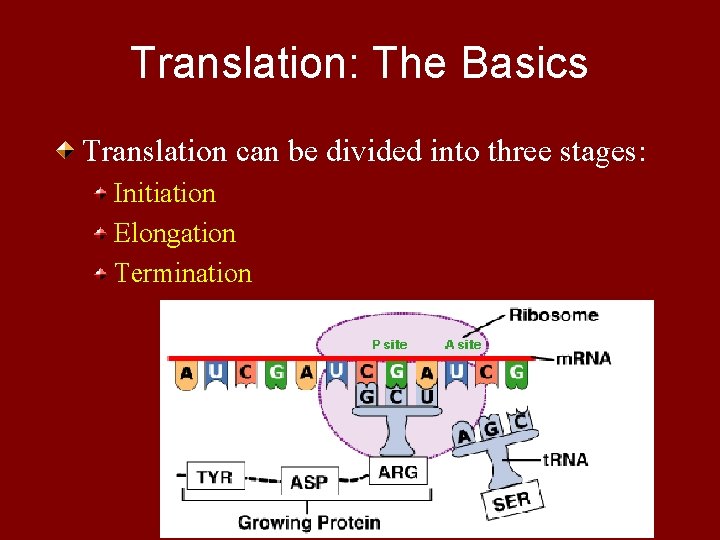 Translation: The Basics

Translation can be divided into three stages:

Initiation

Elongation

Termination

Ribosome

P site

A site

mRNA

A U C G A U C G A U C G

G C U

A G C

tRNA

TYR

ASP

ARG

SER

Growing Protein